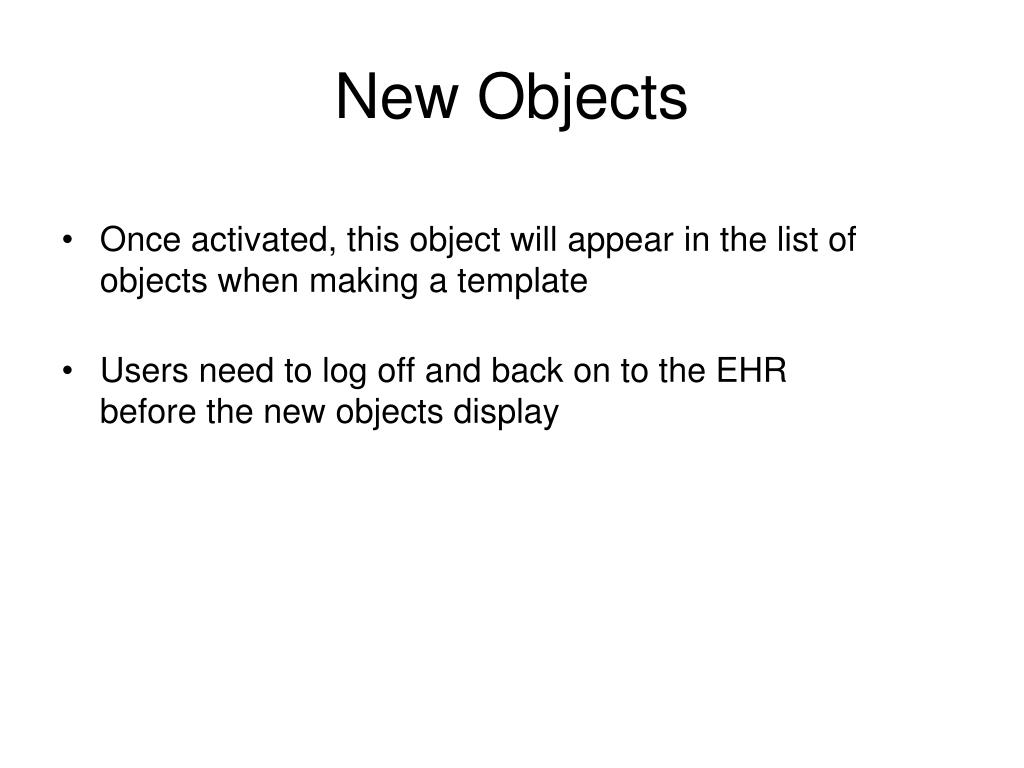 New Objects

• Once activated, this object will appear in the list of objects when making a template

• Users need to log off and back on to the EHR before the new objects display